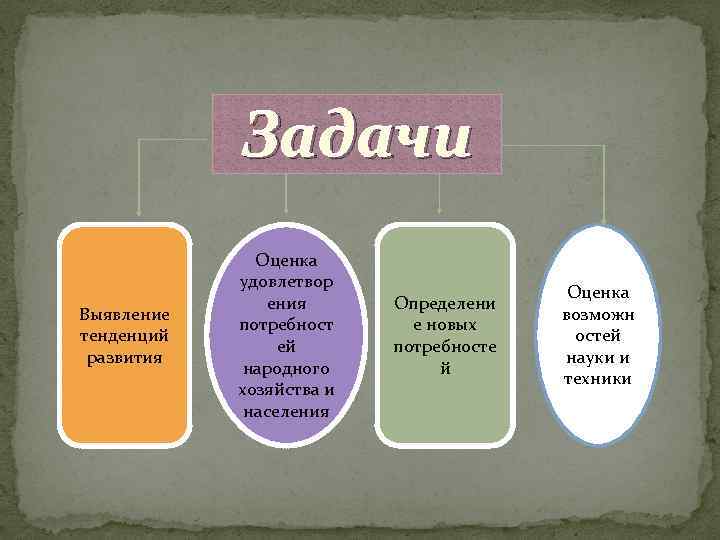 Задачи

Выявление тенденций развития

Оценка удовлетворения потребностей народного хозяйства и населения

Определение новых потребностей

Оценка возможностей науки и техники